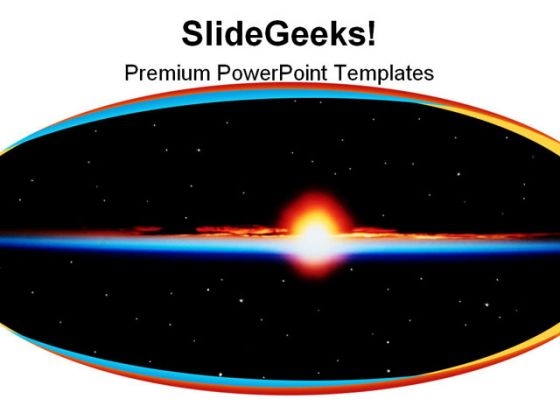 SlideGeeks!
Premium PowerPoint Templates